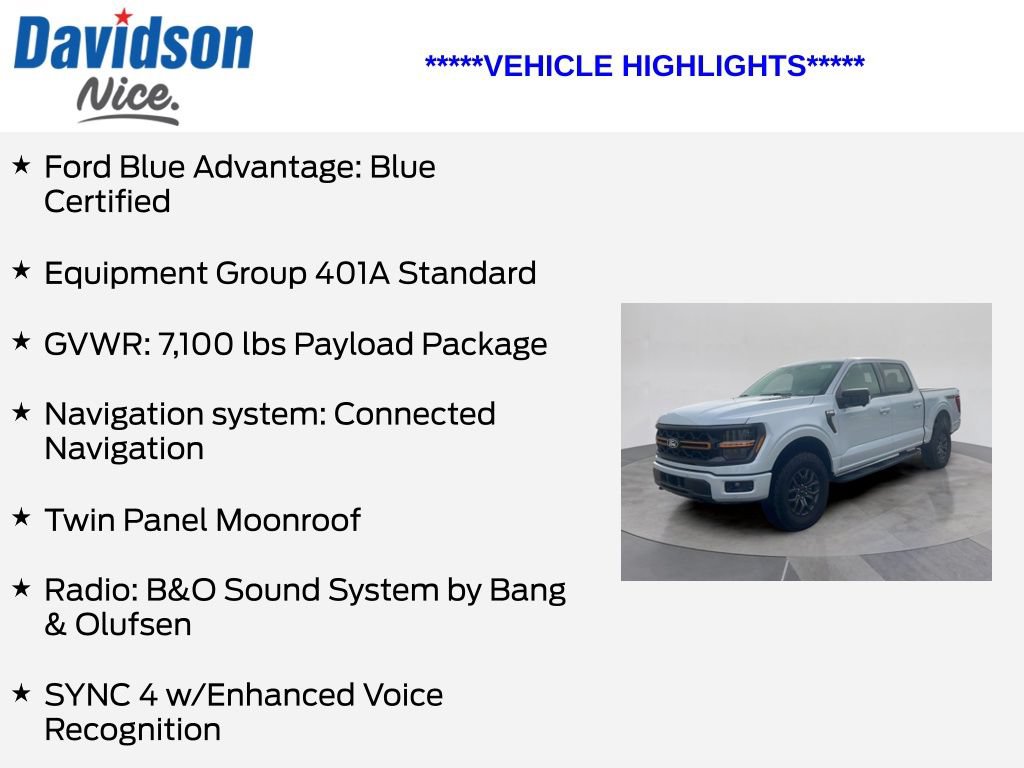 Davidson
Nice.

*****VEHICLE HIGHLIGHTS*****

★ Ford Blue Advantage: Blue Certified

★ Equipment Group 401A Standard

★ GVWR: 7,100 lbs Payload Package

★ Navigation system: Connected Navigation

★ Twin Panel Moonroof

★ Radio: B&O Sound System by Bang & Olufsen

★ SYNC 4 w/Enhanced Voice Recognition